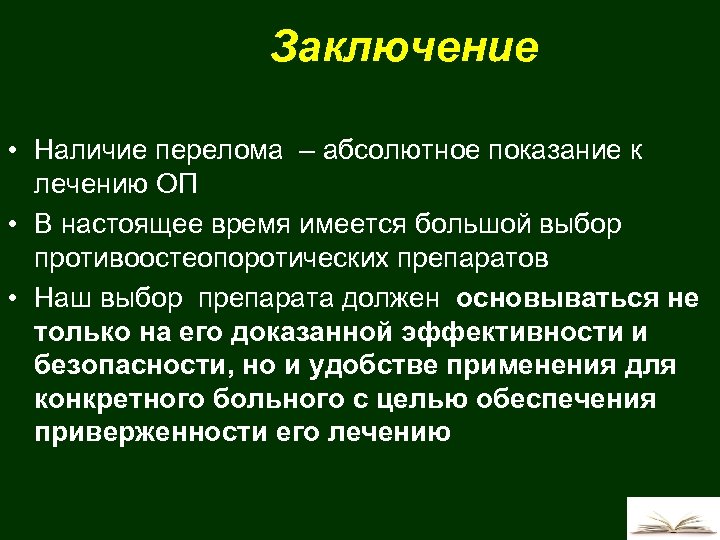 Заключение

• Наличие перелома – абсолютное показание к лечению ОП

• В настоящее время имеется большой выбор противоостеопоротических препаратов

• Наш выбор препарата должен основываться не только на его доказанной эффективности и безопасности, но и удобстве применения для конкретного больного с целью обеспечения приверженности его лечению